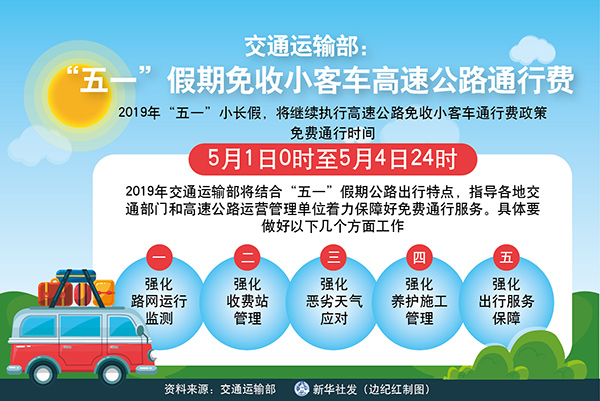 交通运输部：
“五一”假期免收小客车高速公路通行费

2019年“五一”小长假，将继续执行高速公路免收小客车通行费政策

免费通行时间

5月1日0时至5月4日24时

2019年交通运输部将结合“五一”假期公路出行特点，指导各地交通部门和高速公路运营管理单位着力保障好免费通行服务。具体要做好以下几个方面工作

一
强化路网运行监测

二
强化收费站管理

三
强化恶劣天气应对

四
强化养护施工管理

五
强化出行服务保障

资料来源：交通运输部　新华社发（边纪红制图）